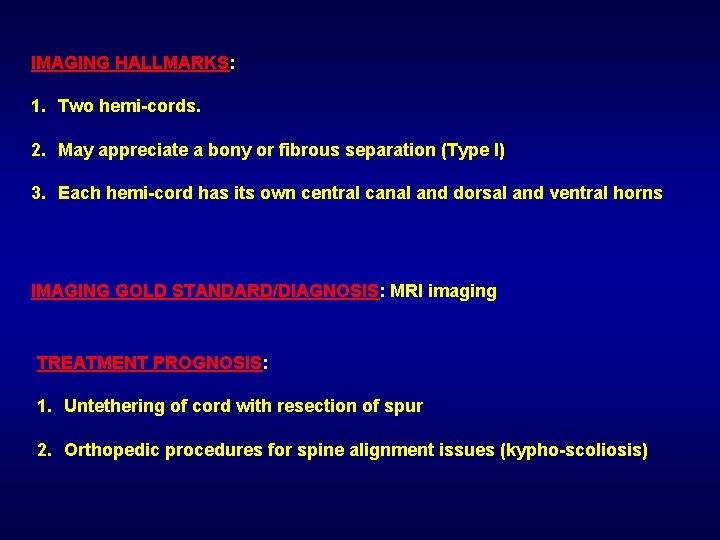 IMAGING HALLMARKS:

1. Two hemi-cords.

2. May appreciate a bony or fibrous separation (Type I)

3. Each hemi-cord has its own central canal and dorsal and ventral horns

IMAGING GOLD STANDARD/DIAGNOSIS: MRI imaging

TREATMENT PROGNOSIS:

1. Untethering of cord with resection of spur

2. Orthopedic procedures for spine alignment issues (kypho-scoliosis)